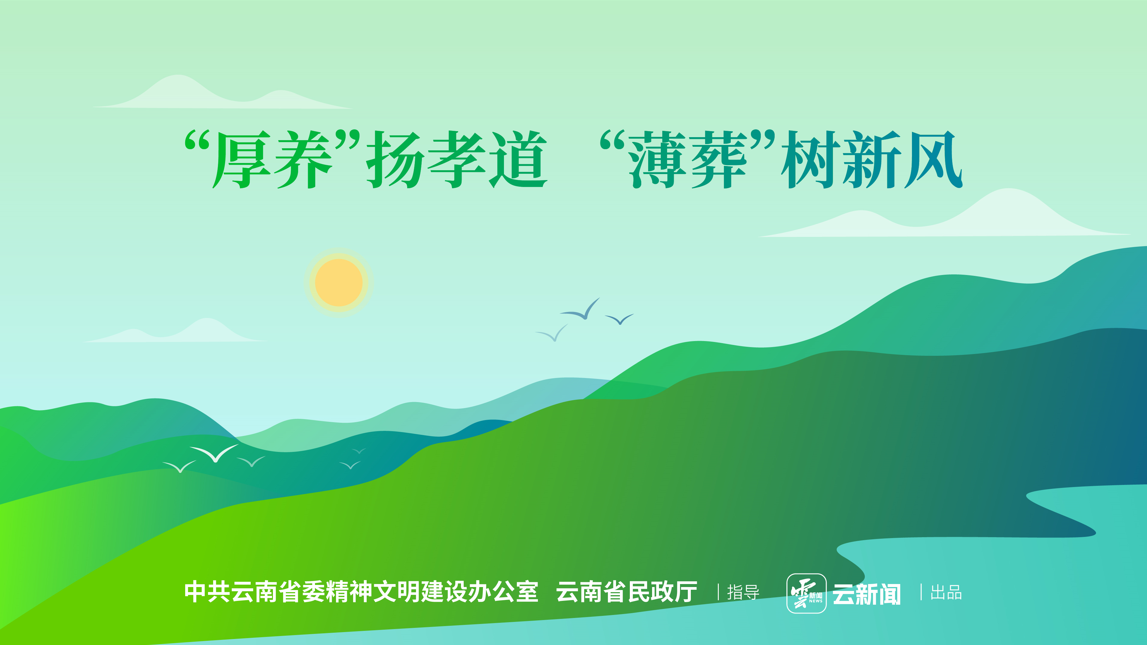 “厚养”扬孝道 “薄葬”树新风

中共云南省委精神文明建设办公室 云南省民政厅 | 指导 云新闻 | 出品